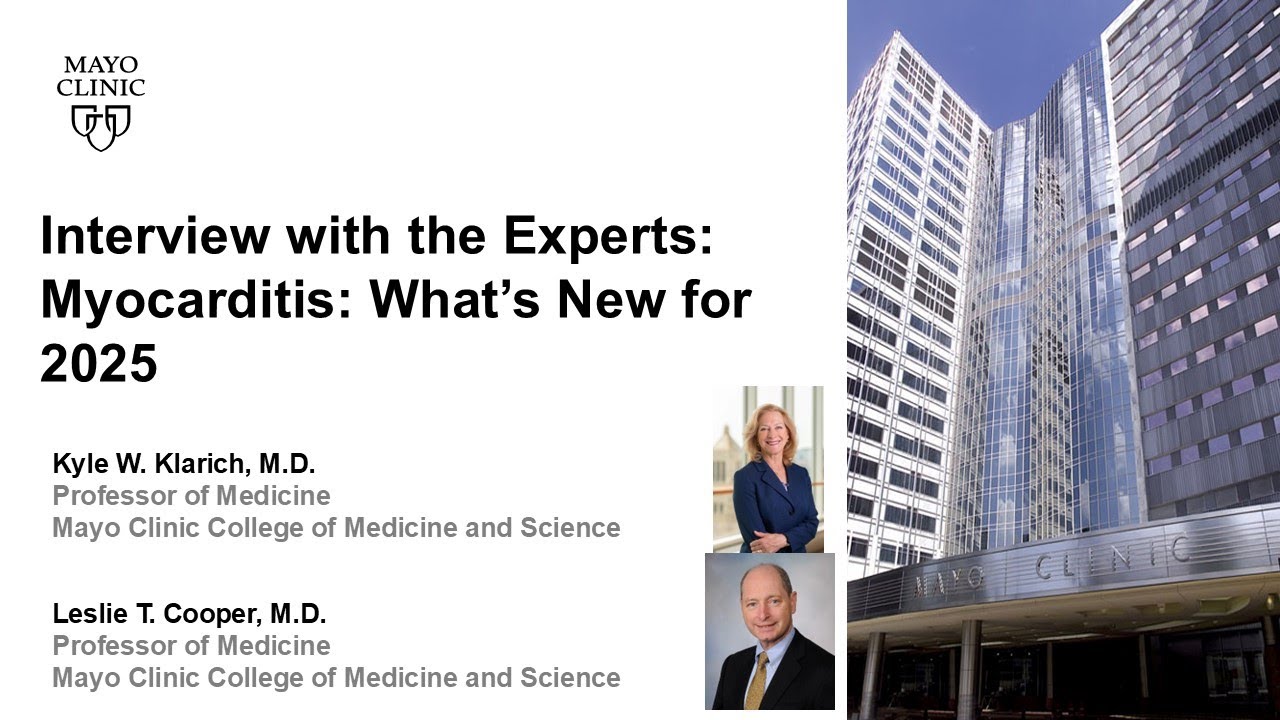 MAYO CLINIC

Interview with the Experts: Myocarditis: What's New for 2025

Kyle W. Klarich, M.D.
Professor of Medicine
Mayo Clinic College of Medicine and Science

Leslie T. Cooper, M.D.
Professor of Medicine
Mayo Clinic College of Medicine and Science

MAYO CLINIC